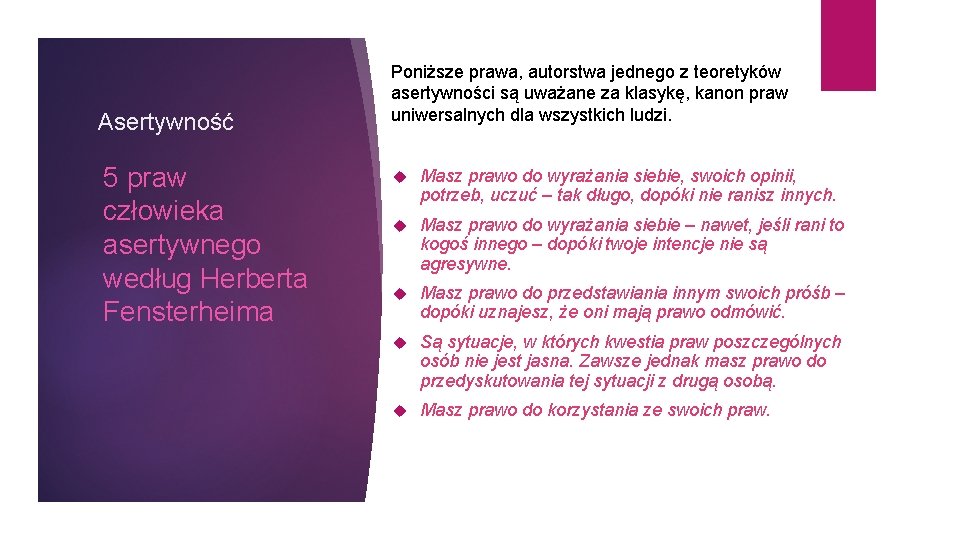 Asertywność

5 praw człowieka asertywnego według Herberta Fensterheima

Poniższe prawa, autorstwa jednego z teoretyków asertywności są uważane za klasykę, kanon praw uniwersalnych dla wszystkich ludzi.

Masz prawo do wyrażania siebie, swoich opinii, potrzeb, uczuć – tak długo, dopóki nie ranisz innych.

Masz prawo do wyrażania siebie – nawet, jeśli rani to kogoś innego – dopóki twoje intencje nie są agresywne.

Masz prawo do przedstawiania innym swoich próśb – dopóki uznajesz, że oni mają prawo odmówić.

Są sytuacje, w których kwestia praw poszczególnych osób nie jest jasna. Zawsze jednak masz prawo do przedyskutowania tej sytuacji z drugą osobą.

Masz prawo do korzystania ze swoich praw.